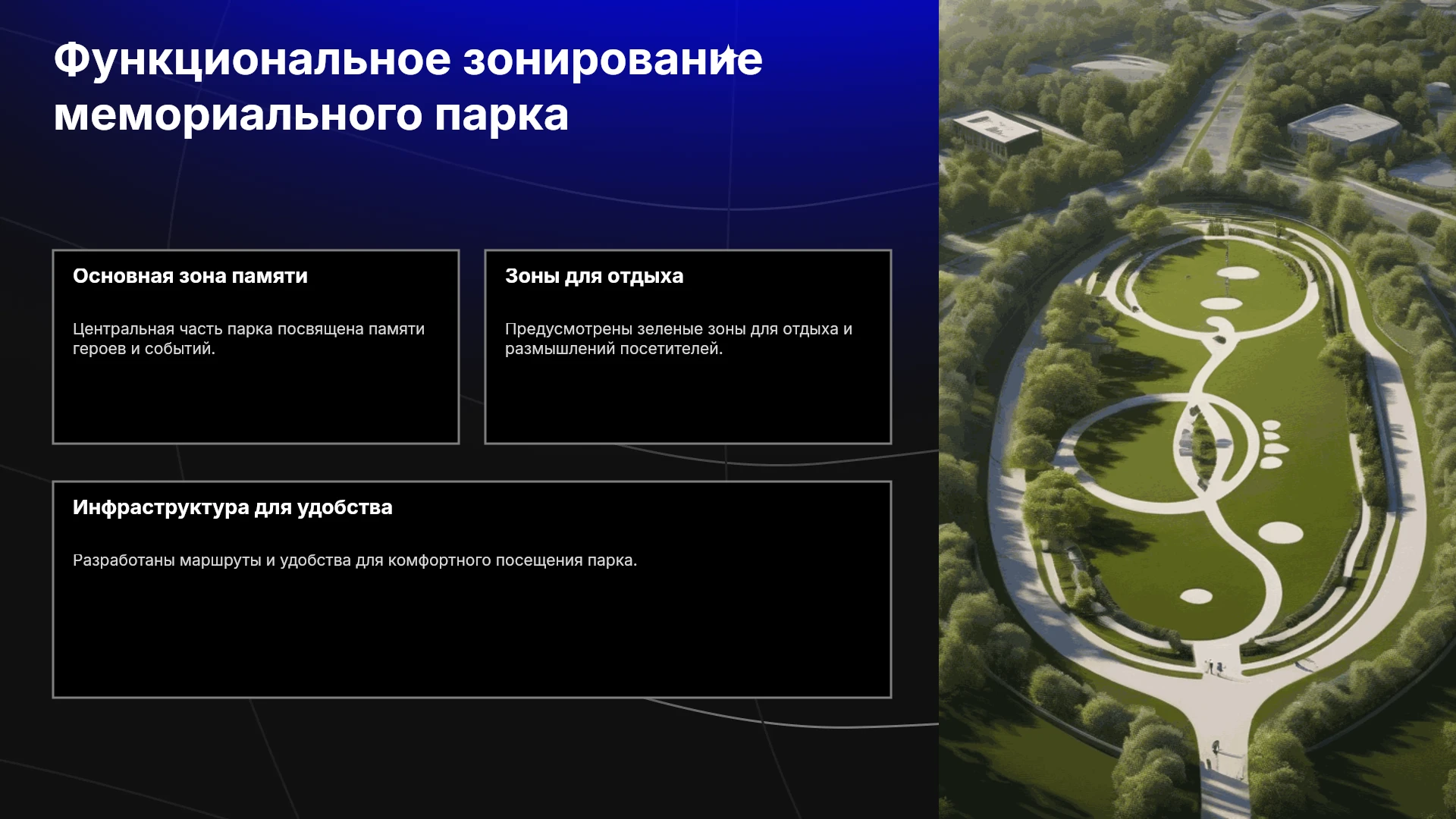 Функциональное зонирование мемориального парка

Основная зона памяти

Центральная часть парка посвящена памяти героев и событий.

Зоны для отдыха

Предусмотрены зеленые зоны для отдыха и размышлений посетителей.

Инфраструктура для удобства

Разработаны маршруты и удобства для комфортного посещения парка.